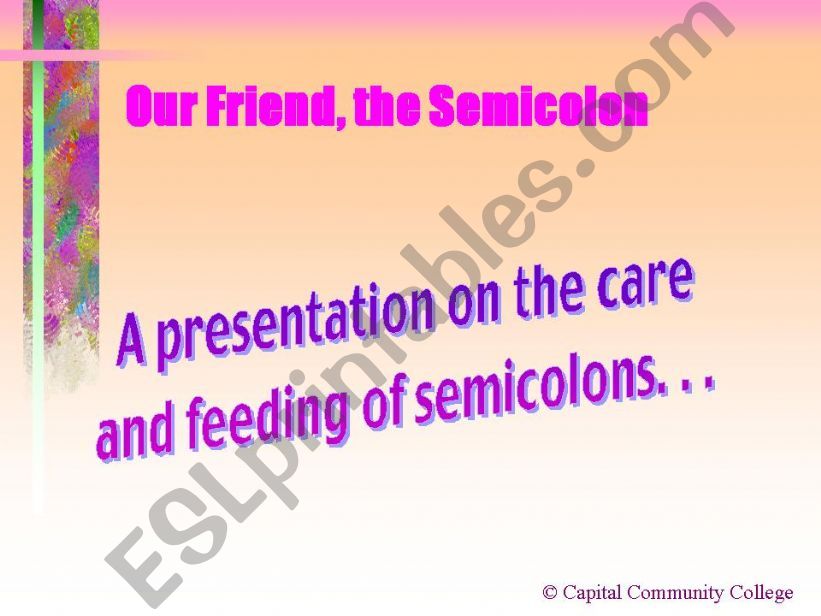 Our Friend, the Semicolon

A presentation on the care and feeding of semicolons. . .

ESLprintables.com

© Capital Community College